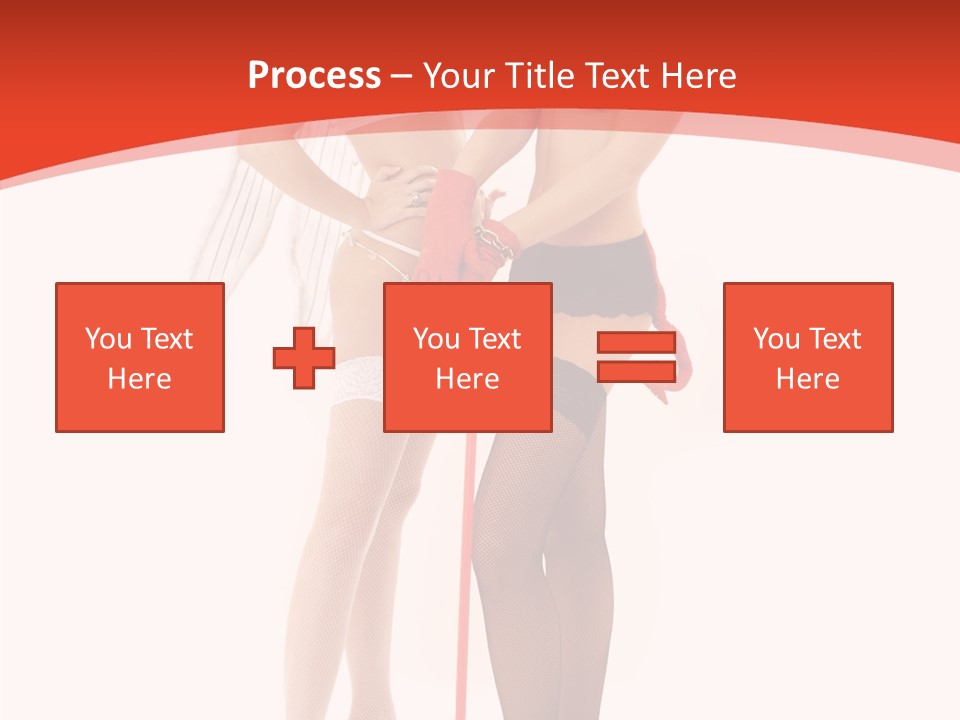 Process – Your Title Text Here

You Text Here

You Text Here

You Text Here